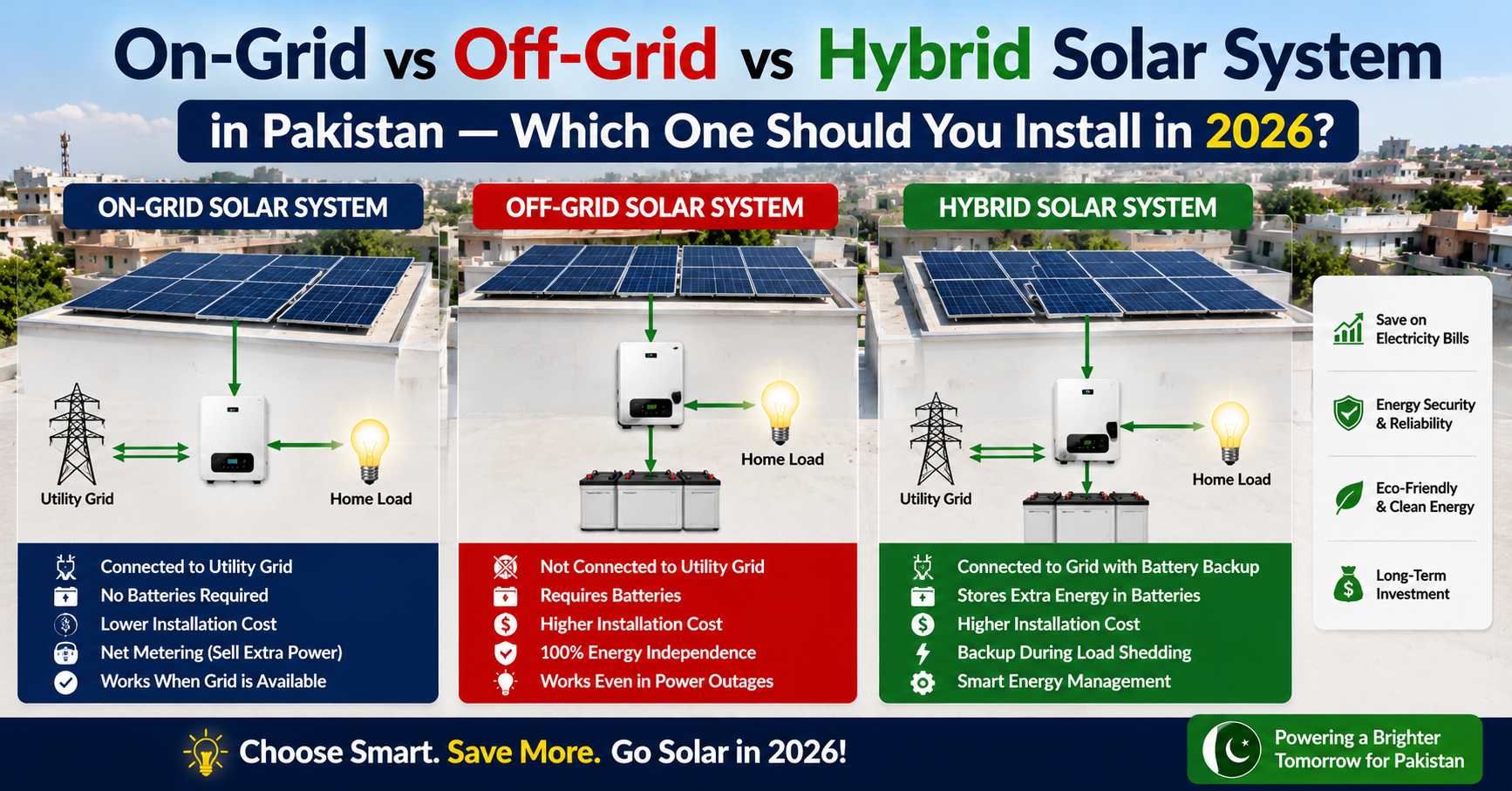 On-Grid vs Off-Grid vs Hybrid Solar System

in Pakistan — Which One Should You Install in 2026?

ON-GRID SOLAR SYSTEM

Utility Grid

Home Load

Connected to Utility Grid
No Batteries Required
Lower Installation Cost
Net Metering (Sell Extra Power)
Works When Grid is Available

OFF-GRID SOLAR SYSTEM

Home Load

Not Connected to Utility Grid
Requires Batteries
Higher Installation Cost
100% Energy Independence
Works Even in Power Outages

HYBRID SOLAR SYSTEM

Utility Grid

Home Load

Connected to Grid with Battery Backup
Stores Extra Energy in Batteries
Higher Installation Cost
Backup During Load Shedding
Smart Energy Management

Save on Electricity Bills

Energy Security & Reliability

Eco-Friendly & Clean Energy

Long-Term Investment

Choose Smart. Save More. Go Solar in 2026!

Powering a Brighter Tomorrow for Pakistan